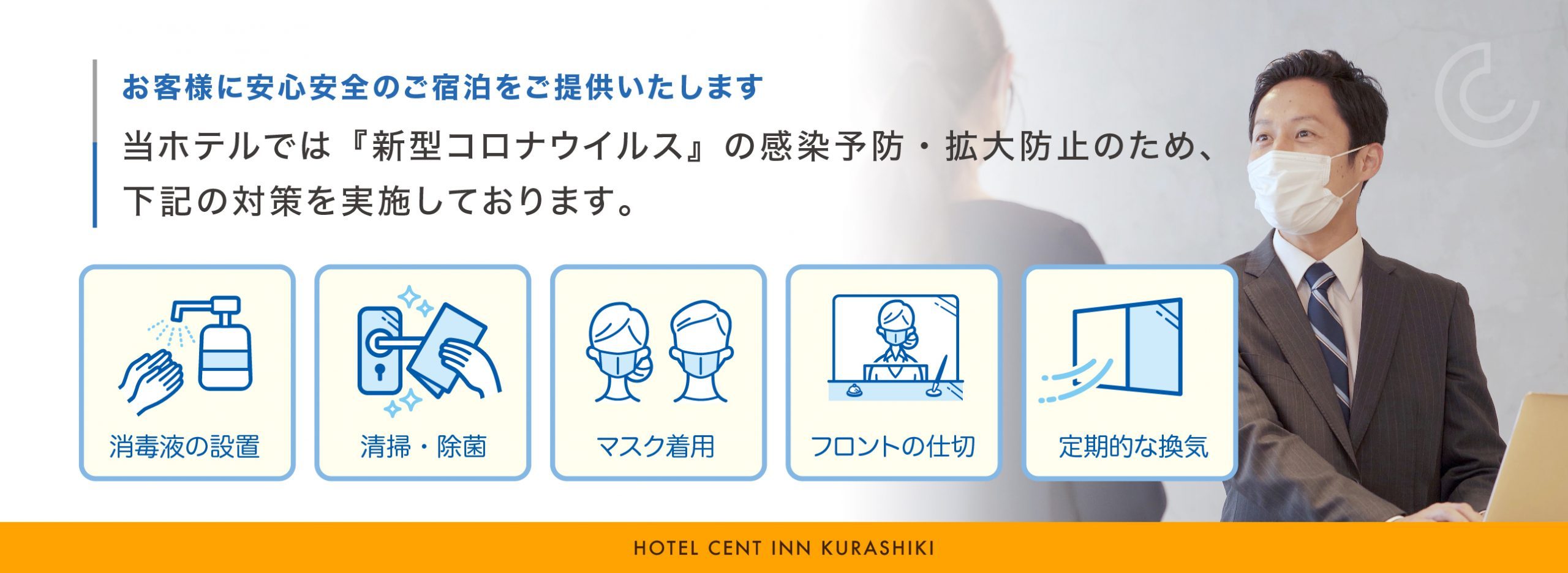 お客様に安心安全のご宿泊をご提供いたします

当ホテルでは『新型コロナウイルス』の感染予防・拡大防止のため、下記の対策を実施しております。

消毒液の設置

清掃・除菌

マスク着用

フロントの仕切

定期的な換気

HOTEL CENT INN KURASHIKI